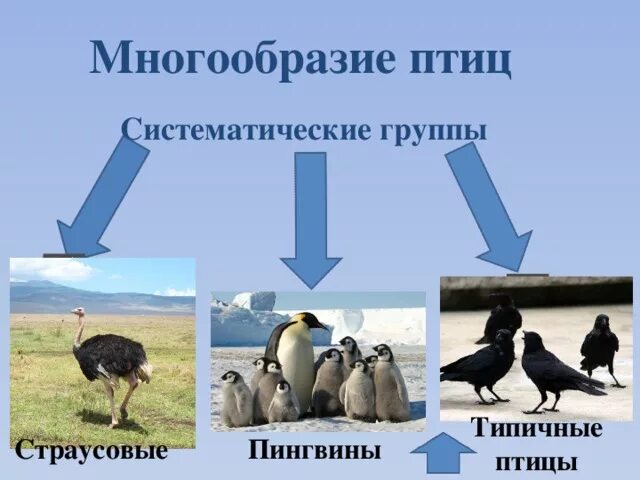 Многообразие птиц

Систематические группы

Страусовые

Пингвины

Типичные птицы